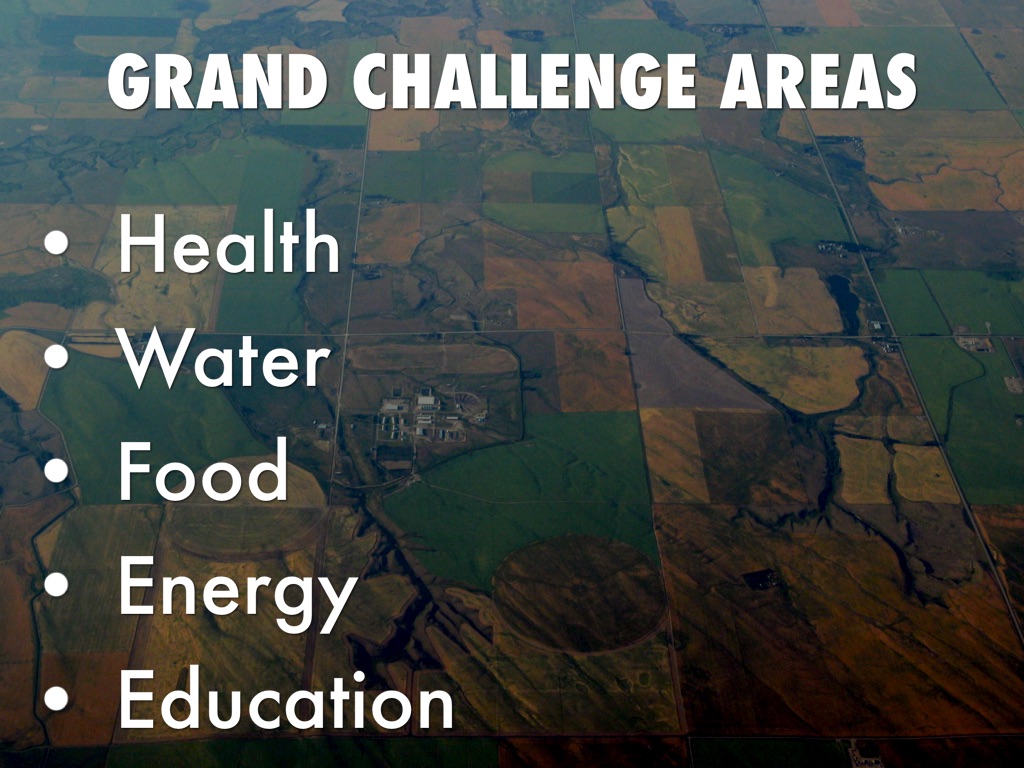 GRAND CHALLENGE AREAS

• Health
• Water
• Food
• Energy
• Education